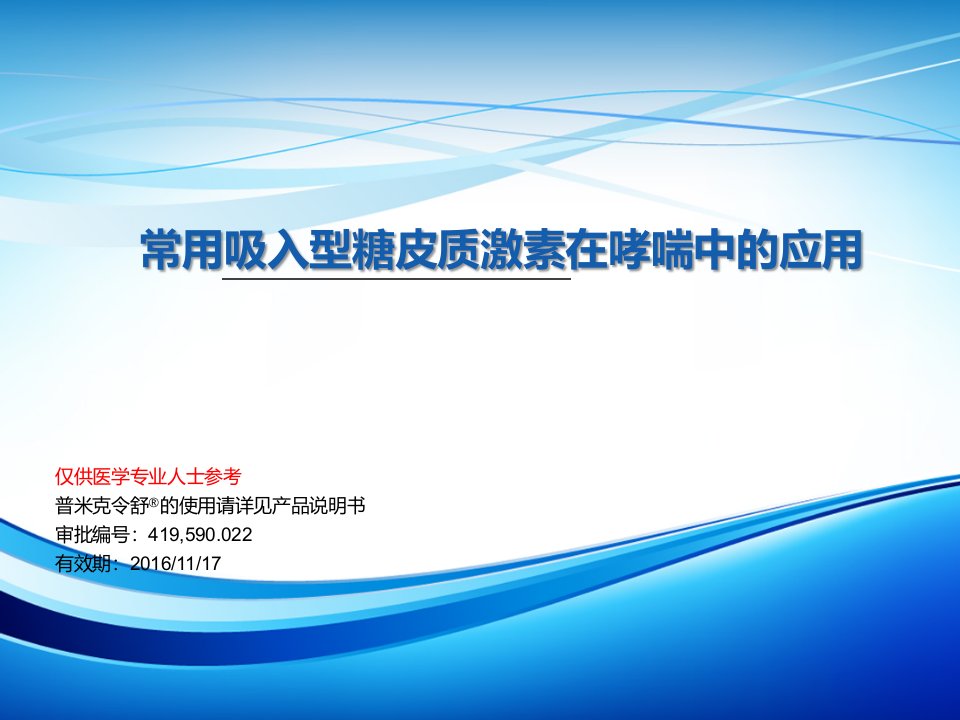 常用吸入型糖皮质激素在哮喘中的应用

仅供医学专业人士参考
普米克令舒®的使用请详见产品说明书
审批编号：419,590.022
有效期：2016/11/17